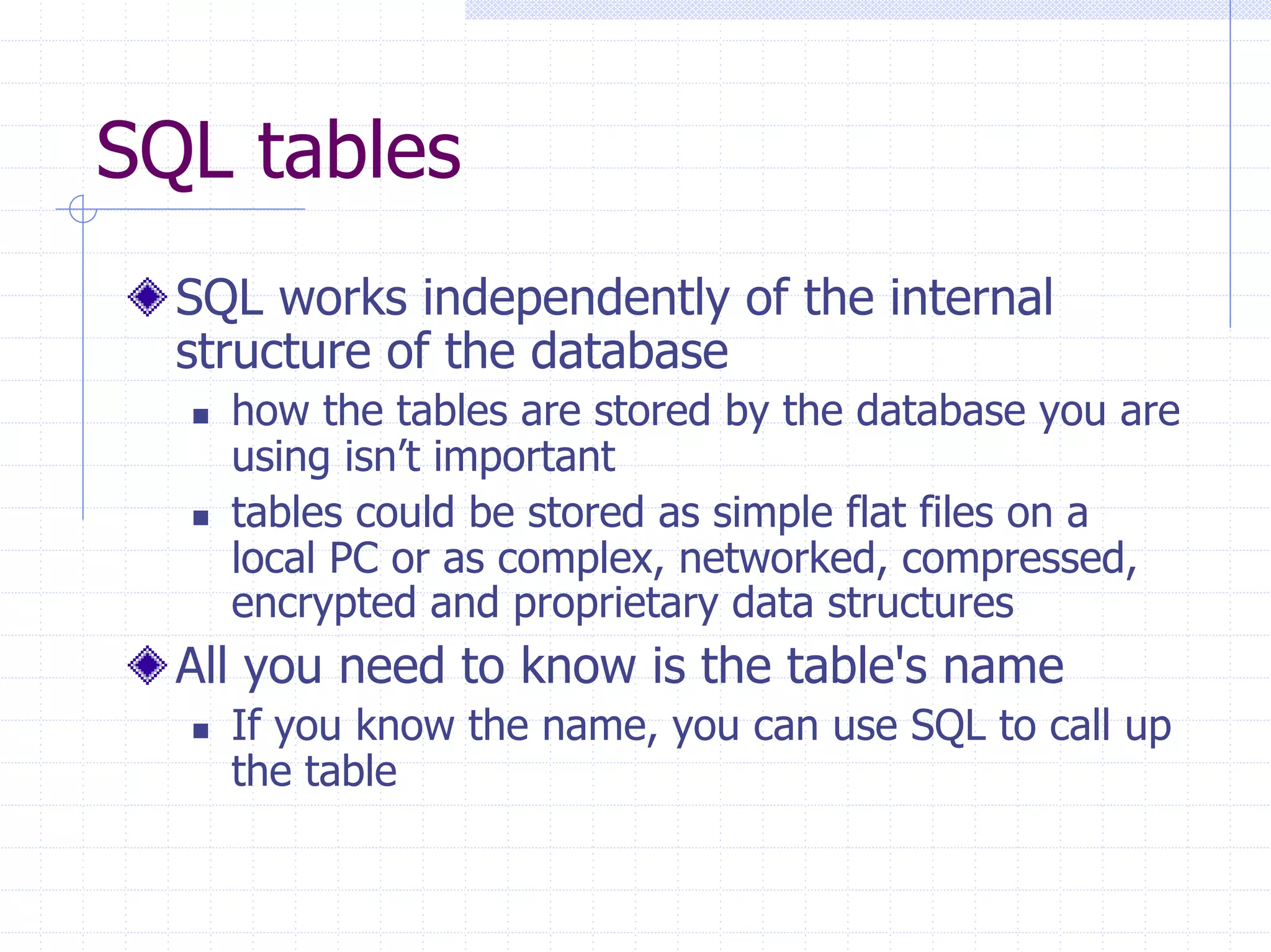 SQL tables

SQL works independently of the internal structure of the database

how the tables are stored by the database you are using isn’t important

tables could be stored as simple flat files on a local PC or as complex, networked, compressed, encrypted and proprietary data structures

All you need to know is the table's name

If you know the name, you can use SQL to call up the table